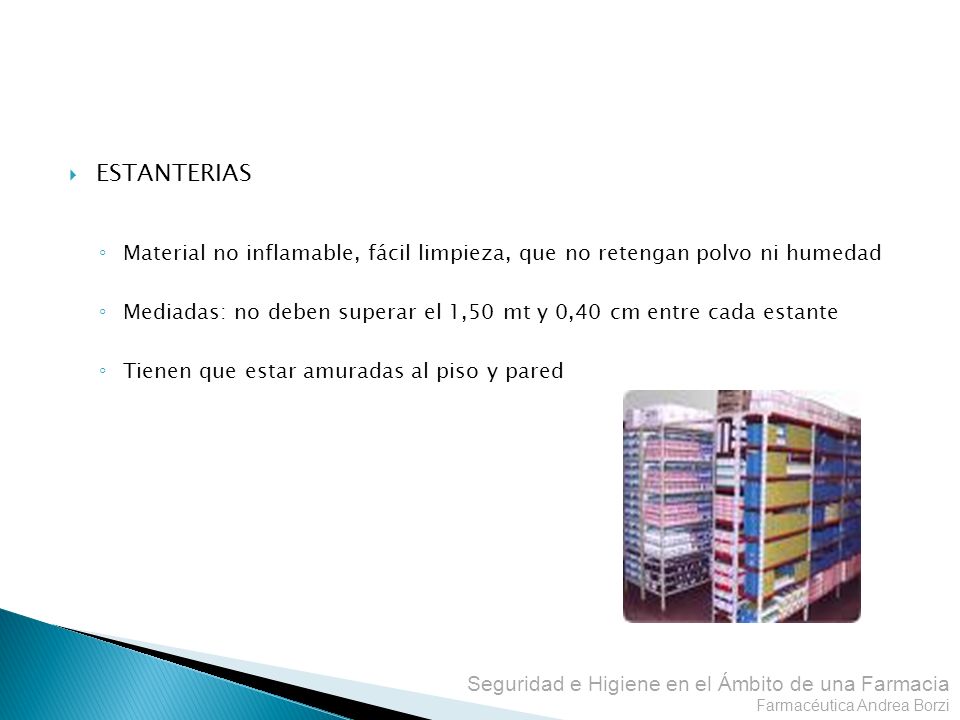 ESTANTERIAS

Material no inflamable, fácil limpieza, que no retengan polvo ni humedad

Mediadas: no deben superar el 1,50 mt y 0,40 cm entre cada estante

Tienen que estar amuradas al piso y pared

Seguridad e Higiene en el Ámbito de una Farmacia
Farmacéutica Andrea Borzi